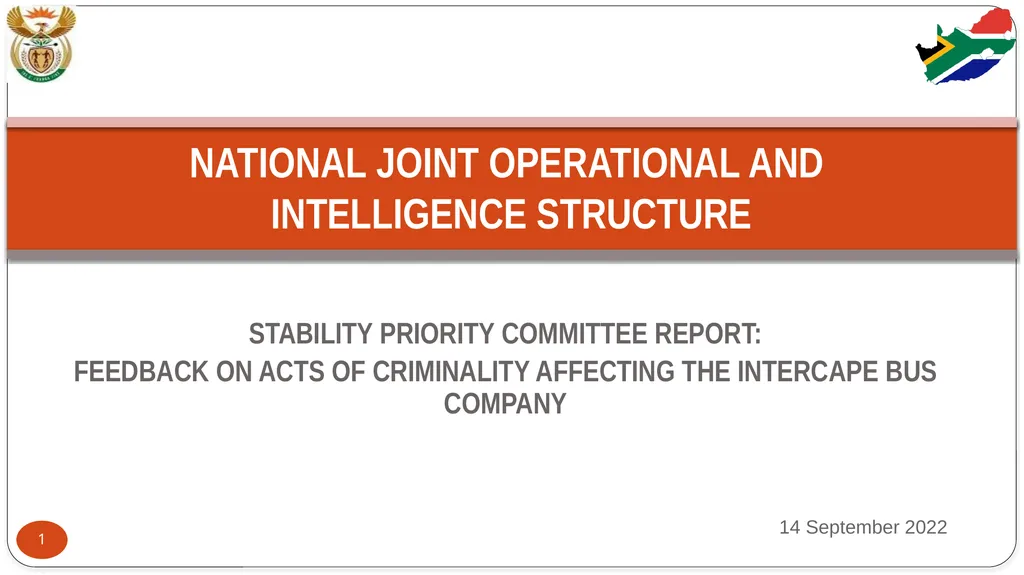 NATIONAL JOINT OPERATIONAL AND INTELLIGENCE STRUCTURE

STABILITY PRIORITY COMMITTEE REPORT:
FEEDBACK ON ACTS OF CRIMINALITY AFFECTING THE INTERCAPE BUS COMPANY

14 September 2022

1